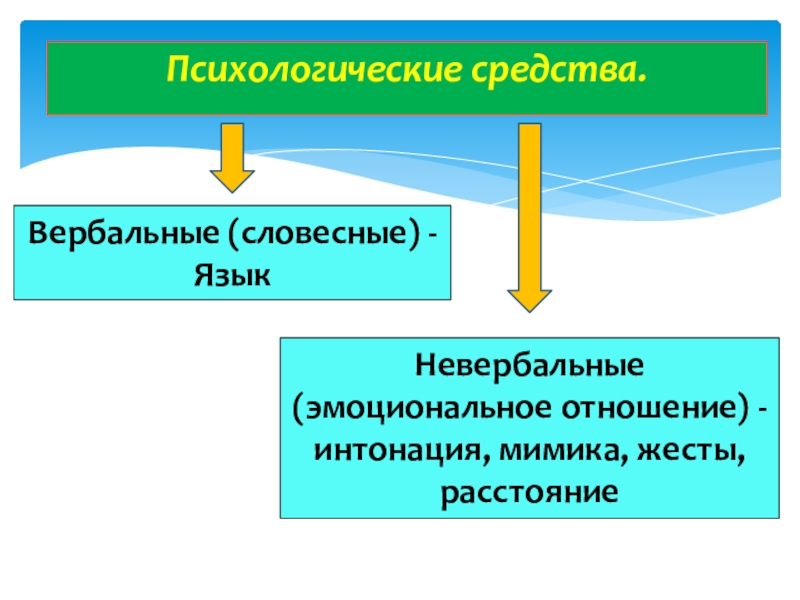 Психологические средства.

Вербальные (словесные) - Язык

Невербальные (эмоциональное отношение) - интонация, мимика, жесты, расстояние